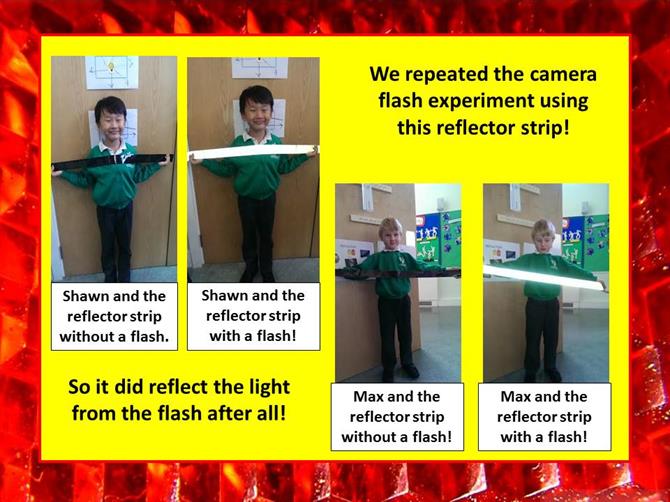 We repeated the camera flash experiment using this reflector strip!

Shawn and the reflector strip without a flash.

Shawn and the reflector strip with a flash!

So it did reflect the light from the flash after all!

Max and the reflector strip without a flash!

Max and the reflector strip with a flash!